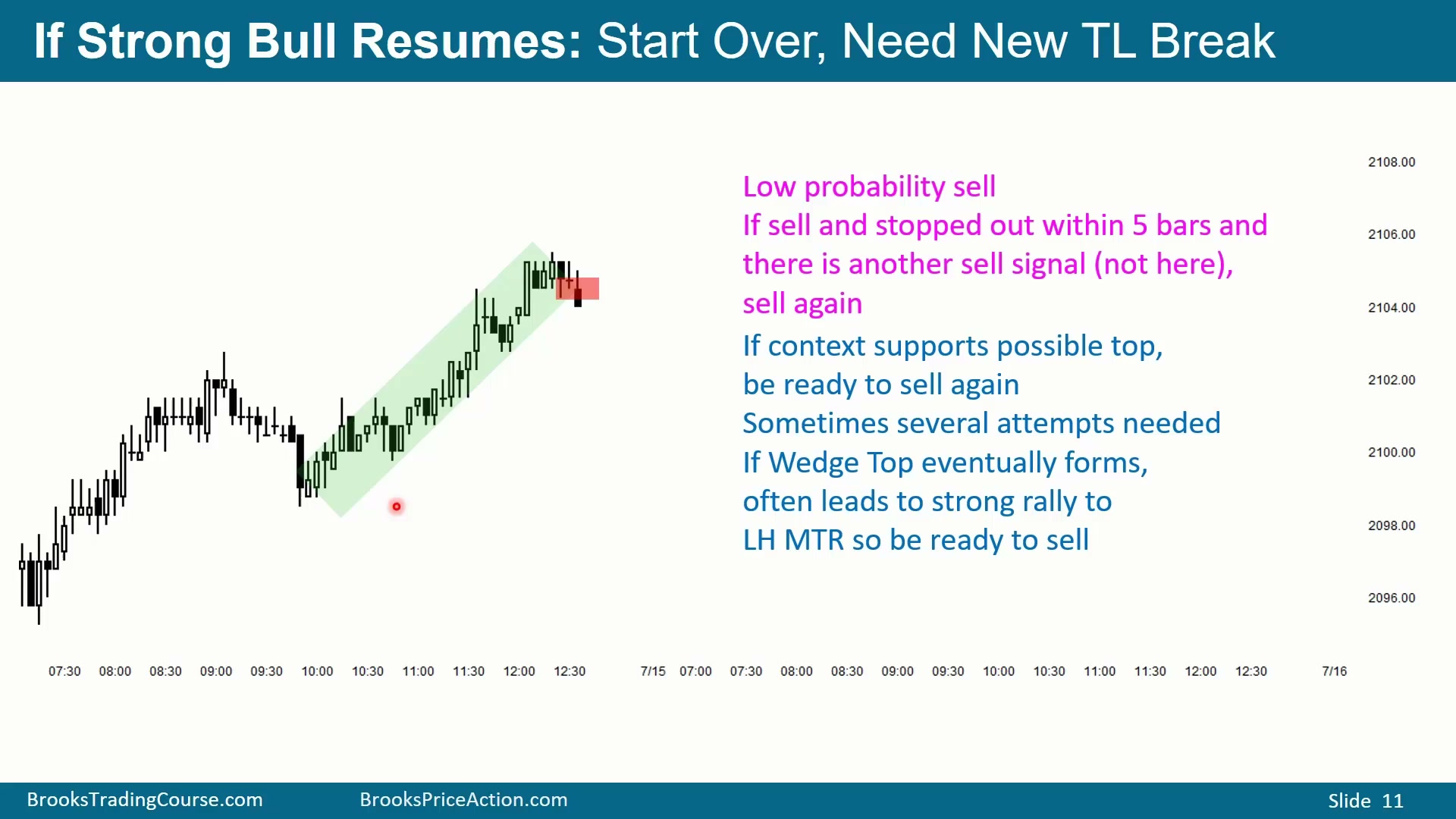 If Strong Bull Resumes: Start Over, Need New TL Break

Low probability sell
If sell and stopped out within 5 bars and there is another sell signal (not here), sell again

If context supports possible top, be ready to sell again
Sometimes several attempts needed
If Wedge Top eventually forms, often leads to strong rally to LH MTR so be ready to sell

2108.00
2106.00
2104.00
2102.00
2100.00
2098.00
2096.00

07:30 08:00 08:30 09:00 09:30 10:00 10:30 11:00 11:30 12:00 12:30 7/15 07:00 07:30 08:00 08:30 09:00 09:30 10:00 10:30 11:00 11:30 12:00 12:30 7/16

BrooksTradingCourse.com BrooksPriceAction.com Slide 11